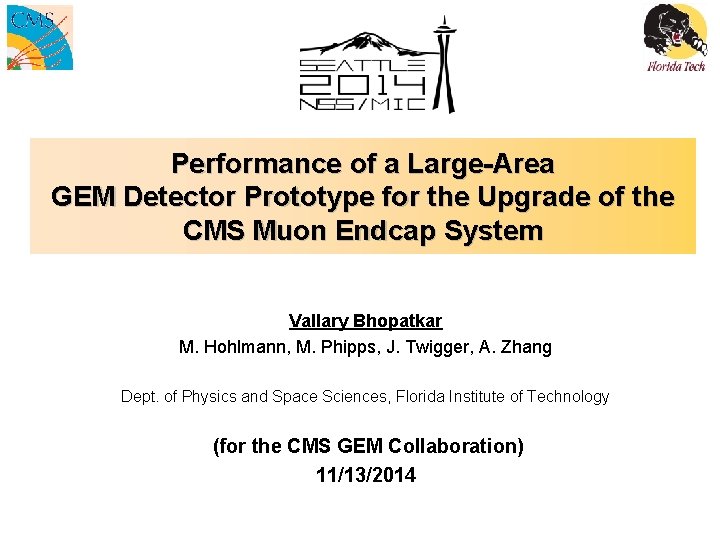 CMS

SEATTLE
2014
NSS/MIC

Florida Tech

Performance of a Large-Area GEM Detector Prototype for the Upgrade of the CMS Muon Endcap System

Vallary Bhopatkar
M. Hohlmann, M. Phipps, J. Twigger, A. Zhang

Dept. of Physics and Space Sciences, Florida Institute of Technology

(for the CMS GEM Collaboration)
11/13/2014